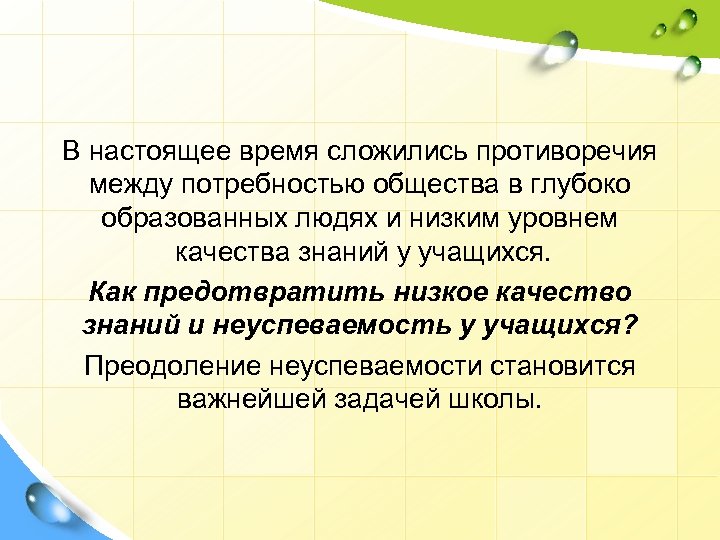 В настоящее время сложились противоречия между потребностью общества в глубоко образованных людях и низким уровнем качества знаний у учащихся.

Как предотвратить низкое качество знаний и неуспеваемость у учащихся?

Преодоление неуспеваемости становится важнейшей задачей школы.